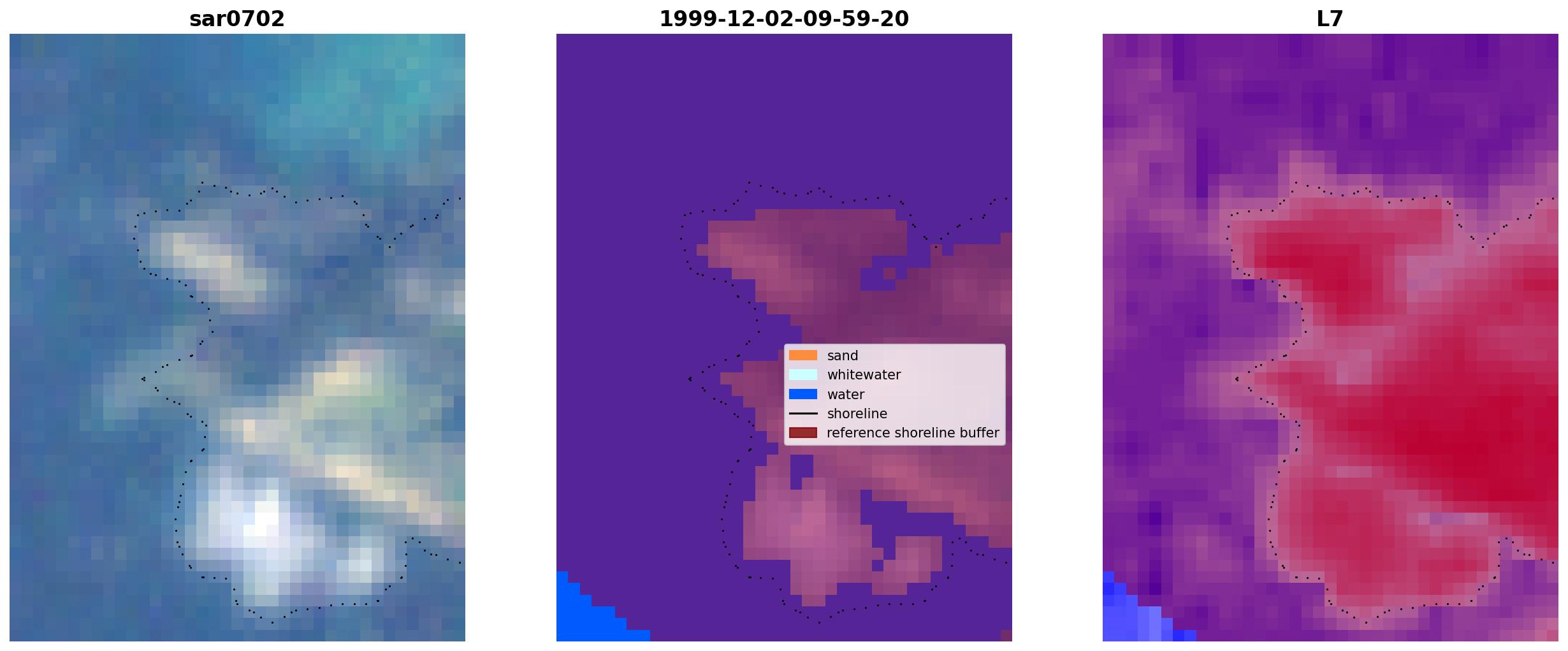 sar0702

1999-12-02-09-59-20

sand
whitewater
water
shoreline
reference shoreline buffer

L7